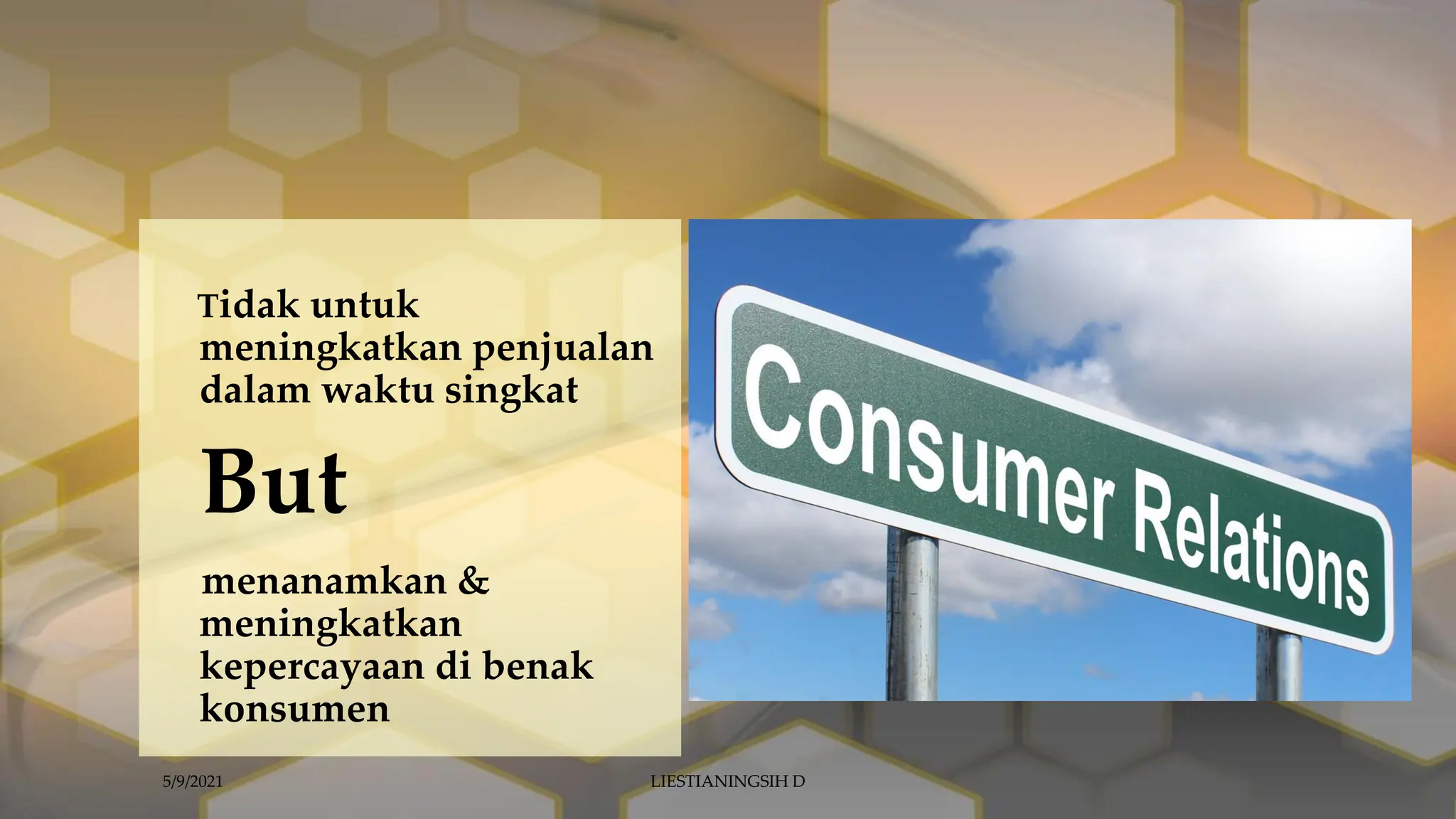 Tidak untuk meningkatkan penjualan dalam waktu singkat

But

menanamkan & meningkatkan kepercayaan di benak konsumen

Consumer Relations

5/9/2021

LIESTIANINGSIH D